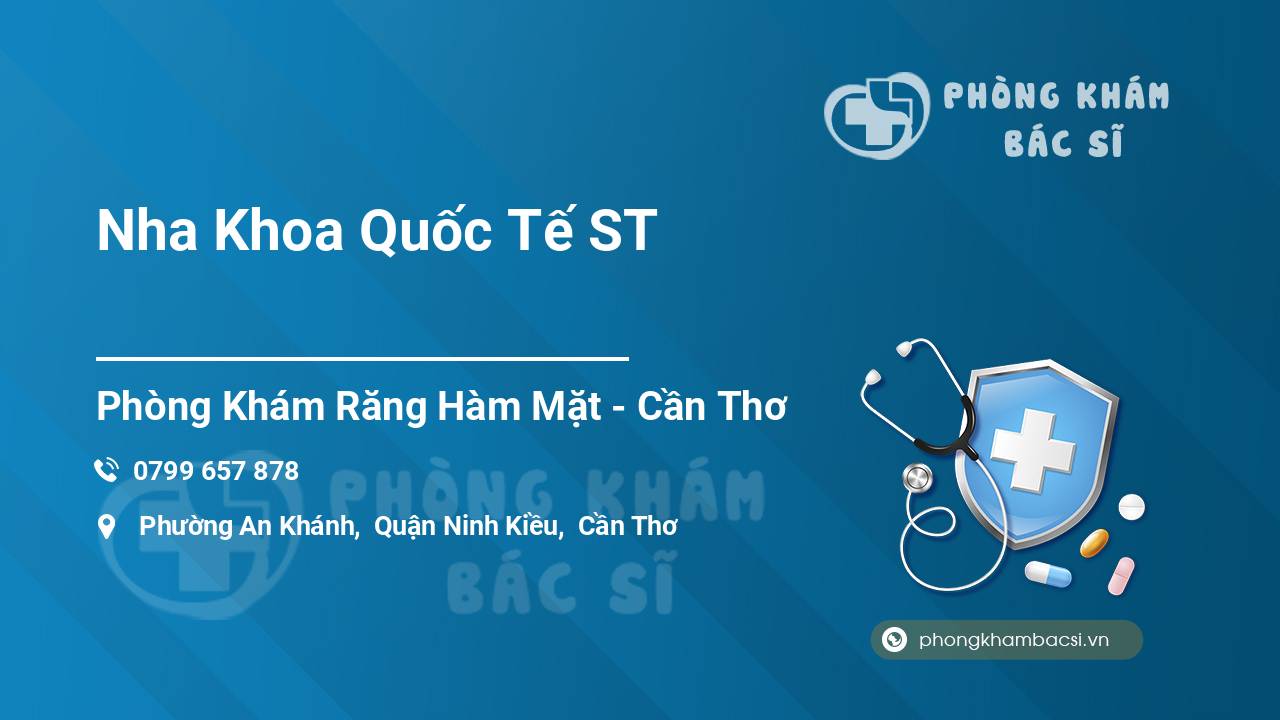 PHÒNG KHÁM
BÁC SĨ

Nha Khoa Quốc Tế ST

Phòng Khám Răng Hàm Mặt - Cần Thơ

0799 657 878

Phường An Khánh, Quận Ninh Kiều, Cần Thơ

PHÒNG KHÁM
BÁC SĨ

phongkhambacsi.vn